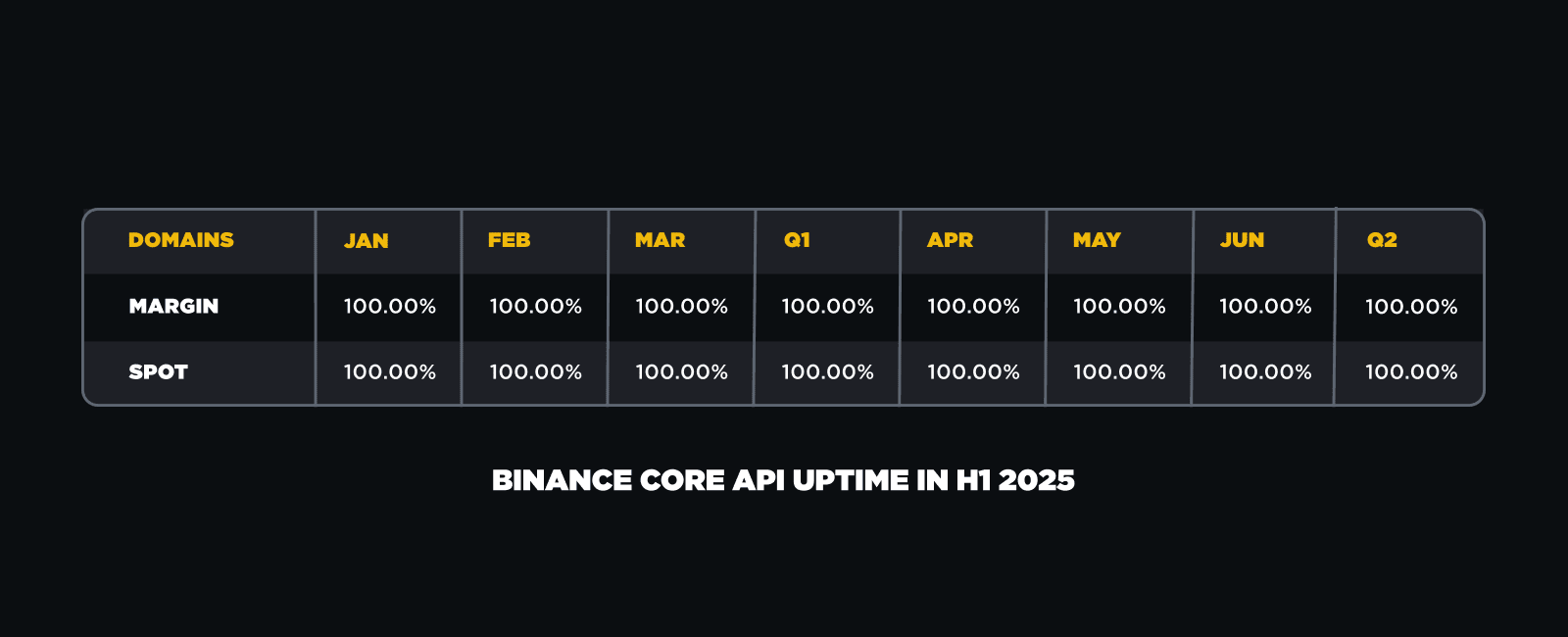 | DOMAINS | JAN | FEB | MAR | Q1 | APR | MAY | JUN | Q2 |
|---|---|---|---|---|---|---|---|---|
| MARGIN | 100.00% | 100.00% | 100.00% | 100.00% | 100.00% | 100.00% | 100.00% | 100.00% |
| SPOT | 100.00% | 100.00% | 100.00% | 100.00% | 100.00% | 100.00% | 100.00% | 100.00% |

BINANCE CORE API UPTIME IN H1 2025